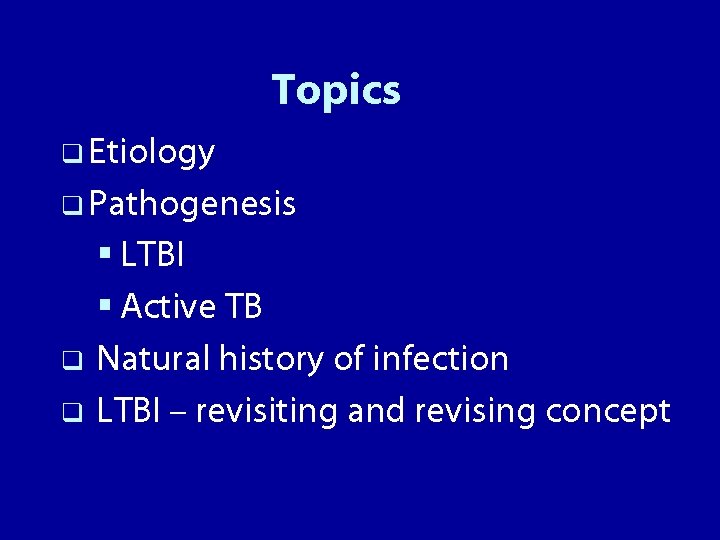 Topics

❑ Etiology

❑ Pathogenesis

▪ LTBI

▪ Active TB

❑ Natural history of infection

❑ LTBI – revisiting and revising concept